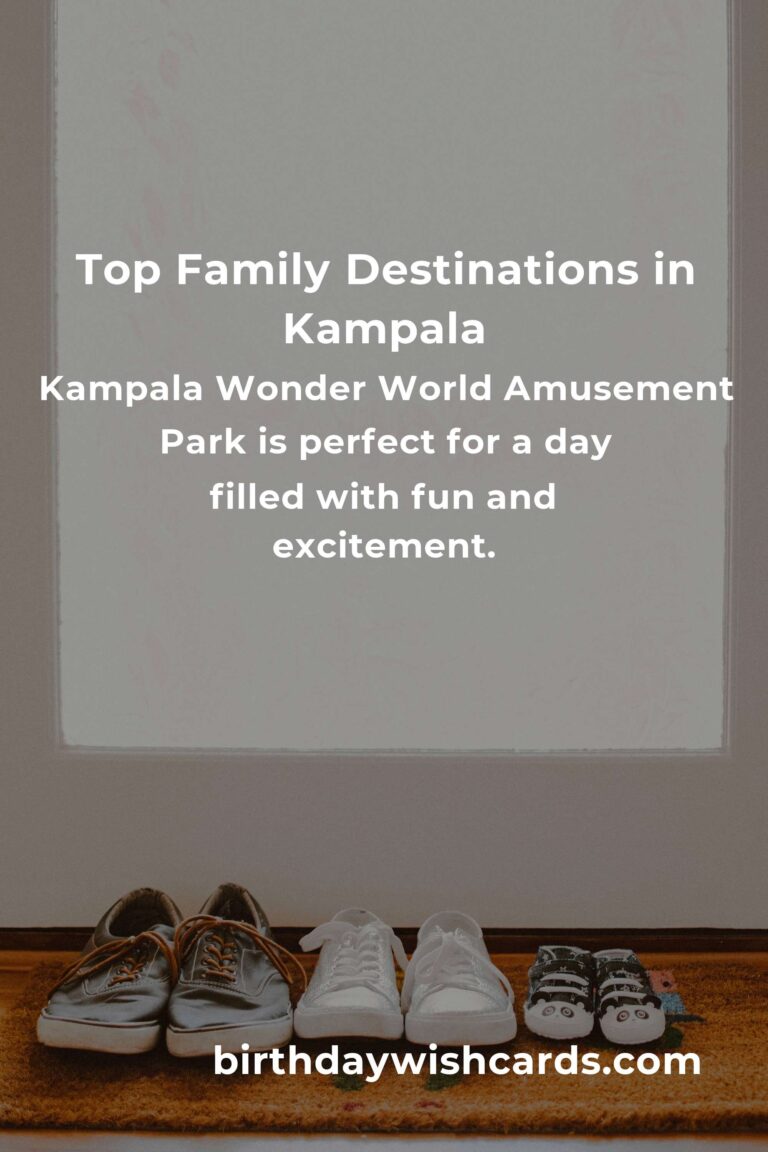 Top Family Destinations in Kampala

Kampala Wonder World Amusement Park is perfect for a day filled with fun and excitement.

birthdaywishcards.com